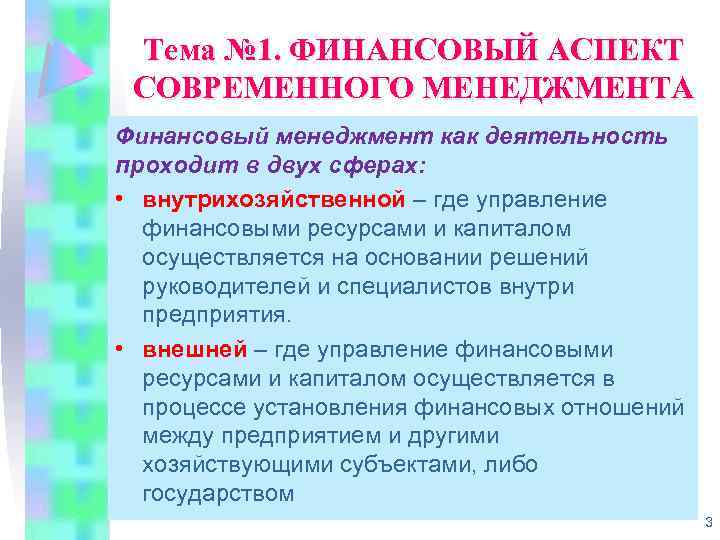 Тема №1. ФИНАНСОВЫЙ АСПЕКТ СОВРЕМЕННОГО МЕНЕДЖМЕНТА

Финансовый менеджмент как деятельность проходит в двух сферах:

• внутрихозяйственной – где управление финансовыми ресурсами и капиталом осуществляется на основании решений руководителей и специалистов внутри предприятия.

• внешней – где управление финансовыми ресурсами и капиталом осуществляется в процессе установления финансовых отношений между предприятием и другими хозяйствующими субъектами, либо государством

3